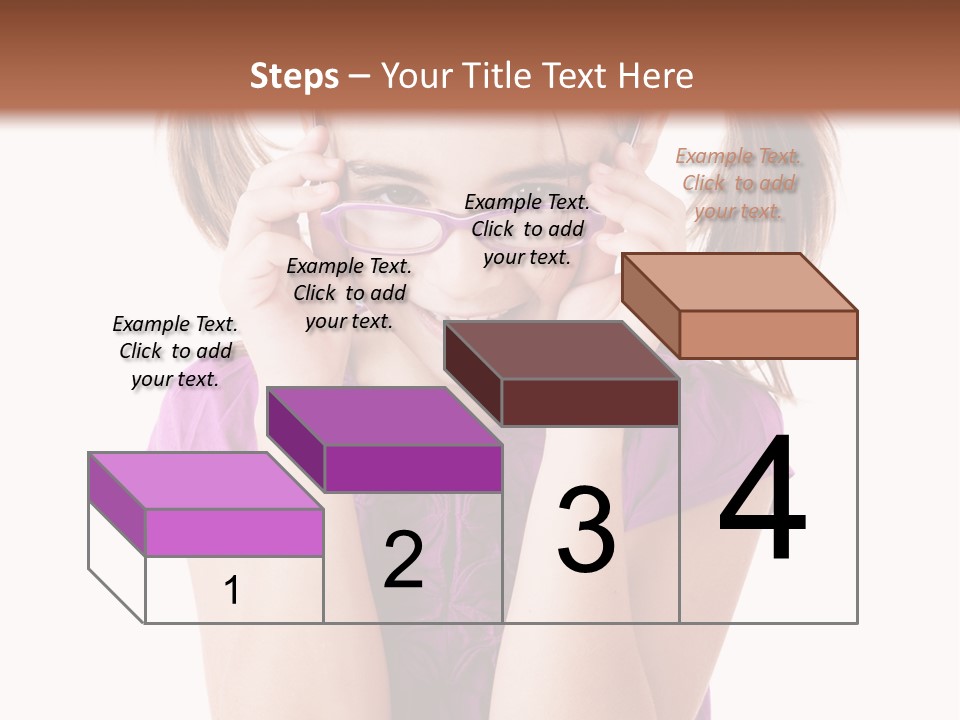 Steps – Your Title Text Here

Example Text. Click to add your text.

Example Text. Click to add your text.

Example Text. Click to add your text.

Example Text. Click to add your text.

1

2

3

4